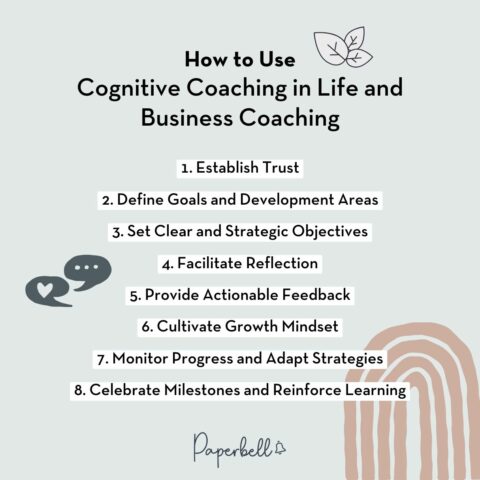 How to Use
Cognitive Coaching in Life and Business Coaching

1. Establish Trust

2. Define Goals and Development Areas

3. Set Clear and Strategic Objectives

4. Facilitate Reflection

5. Provide Actionable Feedback

6. Cultivate Growth Mindset

7. Monitor Progress and Adapt Strategies

8. Celebrate Milestones and Reinforce Learning

Paperbell